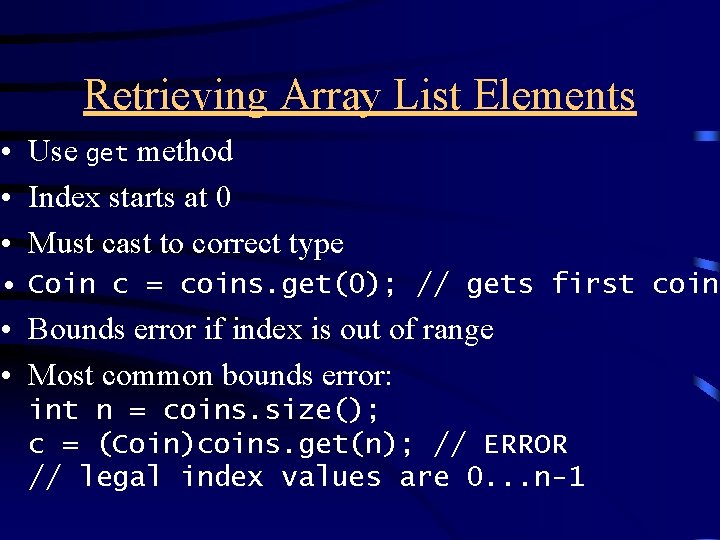 Retrieving Array List Elements

• Use get method

• Index starts at 0

• Must cast to correct type

• Coin c = coins.get(0); // gets first coin

• Bounds error if index is out of range

• Most common bounds error:
int n = coins.size();
c = (Coin)coins.get(n); // ERROR
// legal index values are 0...n-1